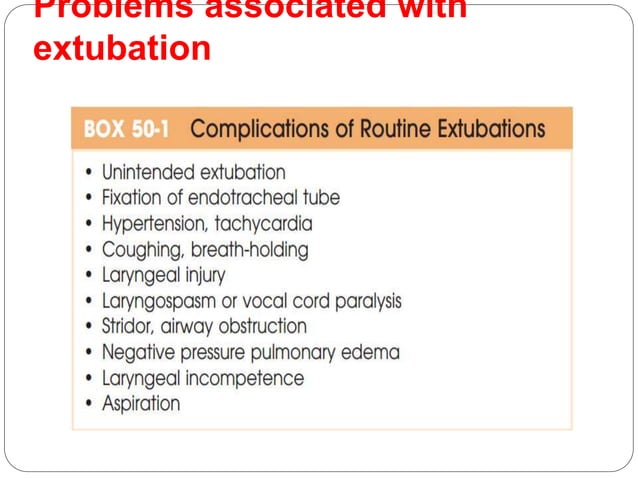 Problems associated with extubation

BOX 50-1 Complications of Routine Extubations

• Unintended extubation
• Fixation of endotracheal tube
• Hypertension, tachycardia
• Coughing, breath-holding
• Laryngeal injury
• Laryngospasm or vocal cord paralysis
• Stridor, airway obstruction
• Negative pressure pulmonary edema
• Laryngeal incompetence
• Aspiration